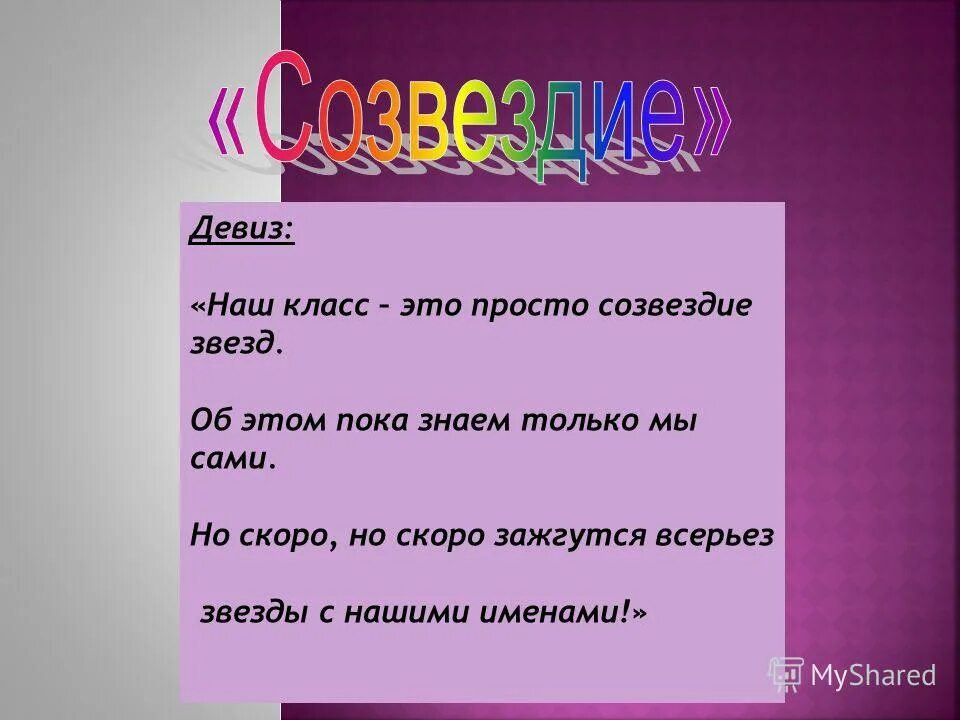 «Созвездие»

Девиз:

«Наш класс – это просто созвездие звезд.

Об этом пока знаем только мы сами.

Но скоро, но скоро зажгутся всерьез

звезды с нашими именами!»

MyShared